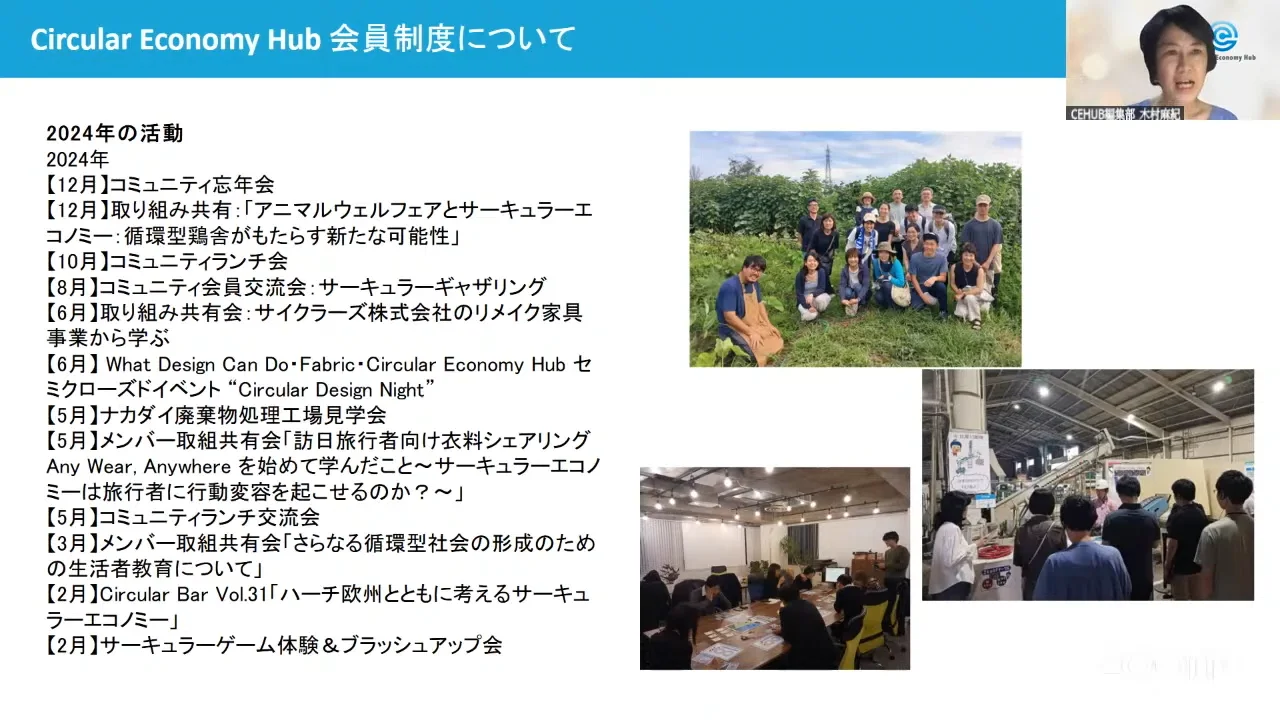 Circular Economy Hub 会員制度について

Economy Hub
CEHUB編集部 木村麻紀

2024年の活動
2024年
【12月】コミュニティ忘年会
【12月】取り組み共有：「アニマルウェルフェアとサーキュラーエコノミー：循環型鶏舎がもたらす新たな可能性」
【10月】コミュニティランチ会
【8月】コミュニティ会員交流会：サーキュラーギャザリング
【6月】取り組み共有会：サイクラーズ株式会社のリメイク家具事業から学ぶ
【6月】What Design Can Do・Fabric・Circular Economy Hub セミクローズドイベント "Circular Design Night"
【5月】ナカダイ廃棄物処理工場見学会
【5月】メンバー取組共有会「訪日旅行者向け衣料シェアリング Any Wear, Anywhere を始めて学んだこと～サーキュラーエコノミーは旅行者に行動変容を起こせるのか？～」
【5月】コミュニティランチ交流会
【3月】メンバー取組共有会「さらなる循環型社会の形成のための生活者教育について」
【2月】Circular Bar Vol.31「ハーチ欧州とともに考えるサーキュラーエコノミー」
【2月】サーキュラーゲーム体験＆ブラッシュアップ会